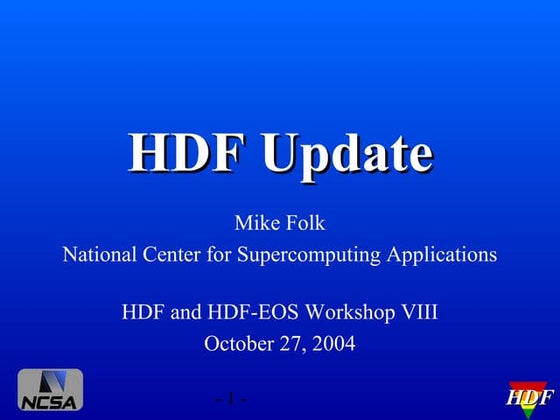 HDF Update

Mike Folk
National Center for Supercomputing Applications

HDF and HDF-EOS Workshop VIII
October 27, 2004

NCSA

- 1 -

HDF